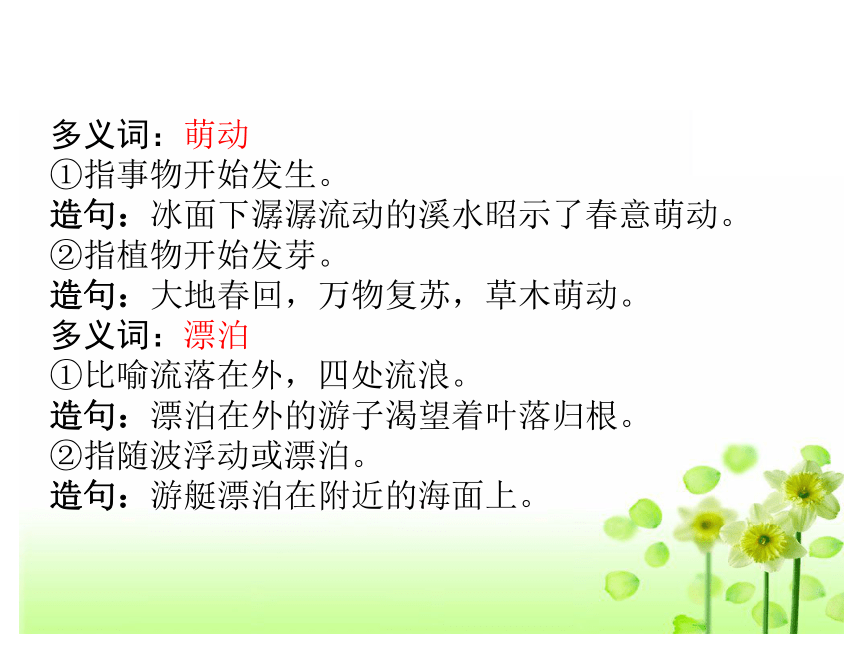 多义词：萌动
①指事物开始发生。
造句：冰面下潺潺流动的溪水昭示了春意萌动。
②指植物开始发芽。
造句：大地春回，万物复苏，草木萌动。
多义词：漂泊
①比喻流落在外，四处流浪。
造句：漂泊在外的游子渴望着叶落归根。
②指随波浮动或漂泊。
造句：游艇漂泊在附近的海面上。